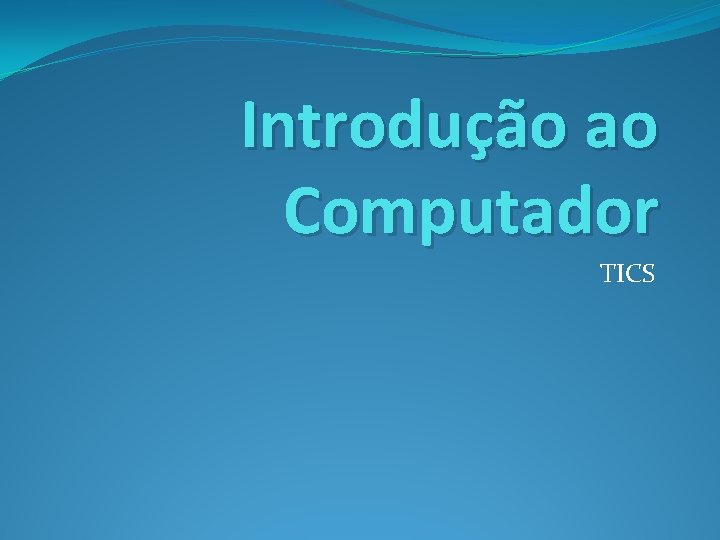 Introdução ao Computador

TICS